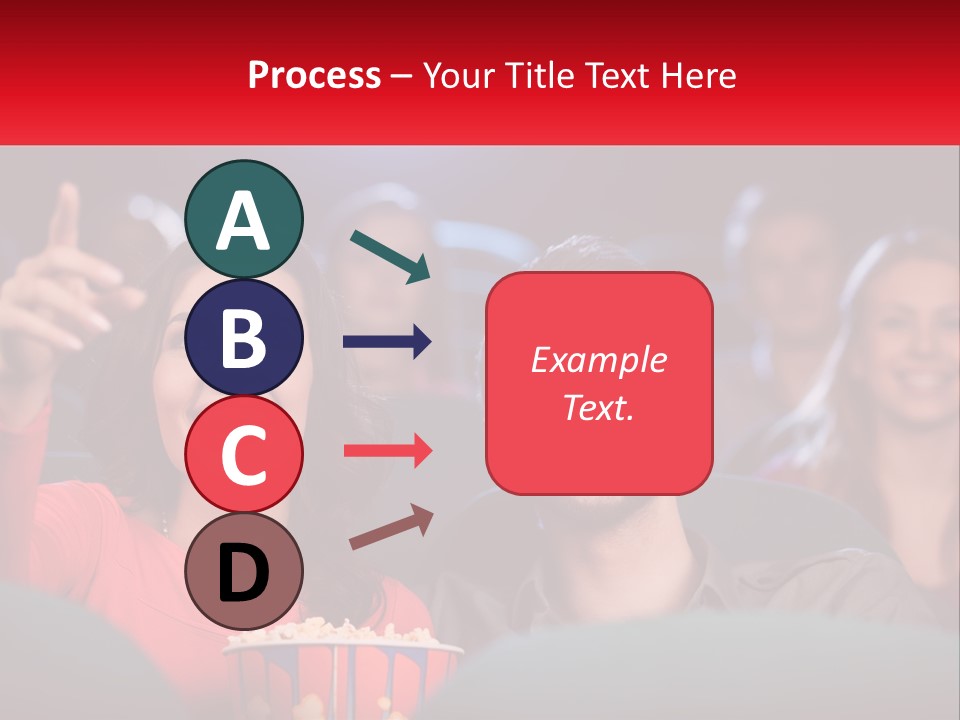 Process – Your Title Text Here

A

B

C

D

Example Text.